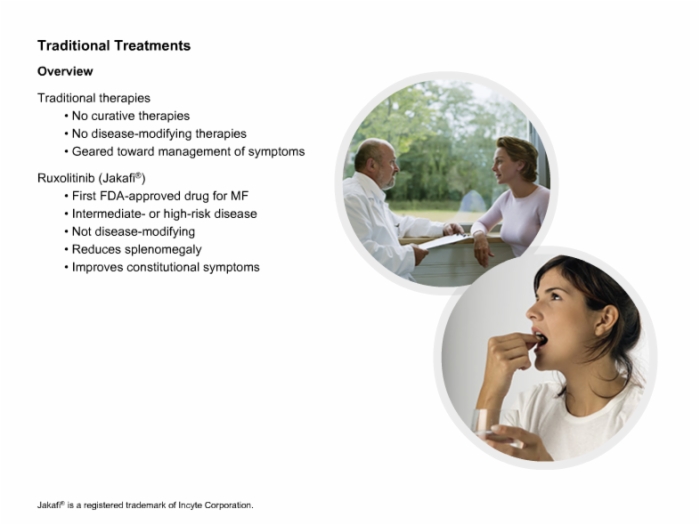 Traditional Treatments

Overview

Traditional therapies
• No curative therapies
• No disease-modifying therapies
• Geared toward management of symptoms

Ruxolitinib (Jakafi®)
• First FDA-approved drug for MF
• Intermediate- or high-risk disease
• Not disease-modifying
• Reduces splenomegaly
• Improves constitutional symptoms

Jakafi® is a registered trademark of Incyte Corporation.